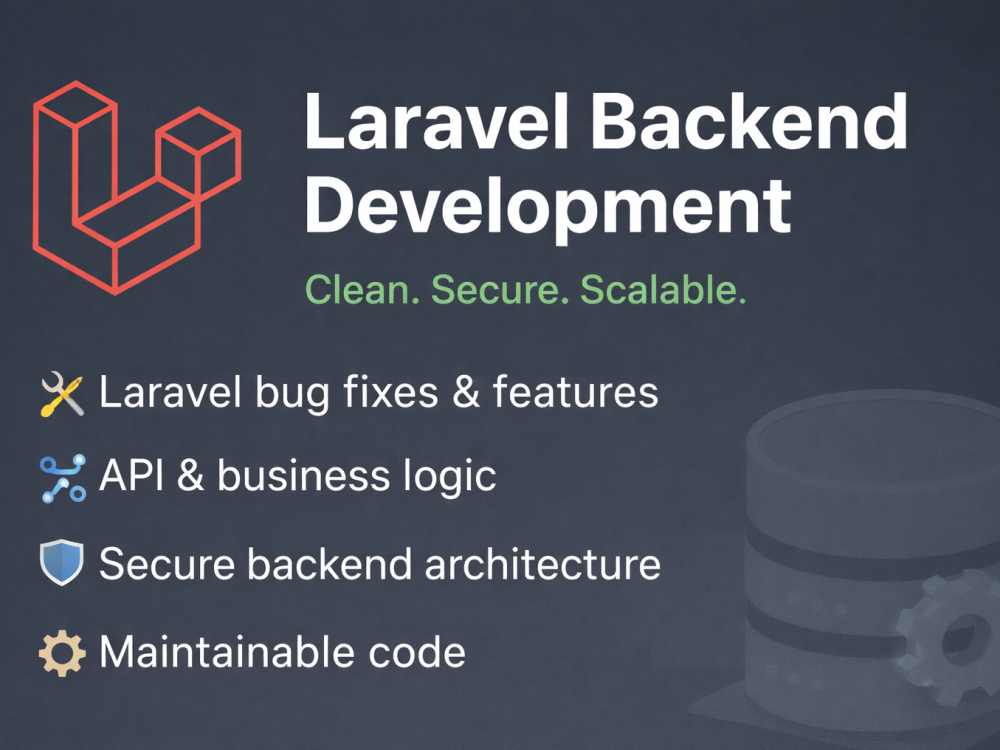 Laravel Backend Development

Clean. Secure. Scalable.

Laravel bug fixes & features

API & business logic

Secure backend architecture

Maintainable code